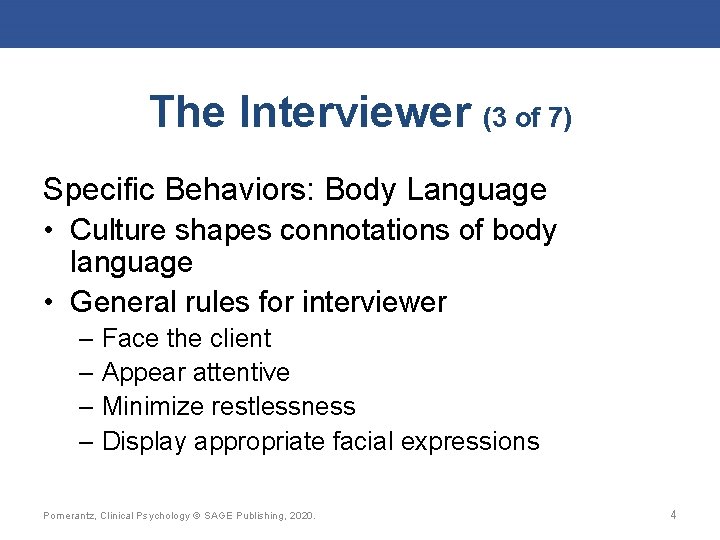 The Interviewer (3 of 7)

Specific Behaviors: Body Language

• Culture shapes connotations of body language

• General rules for interviewer
– Face the client
– Appear attentive
– Minimize restlessness
– Display appropriate facial expressions

Pomerantz, Clinical Psychology © SAGE Publishing, 2020.

4